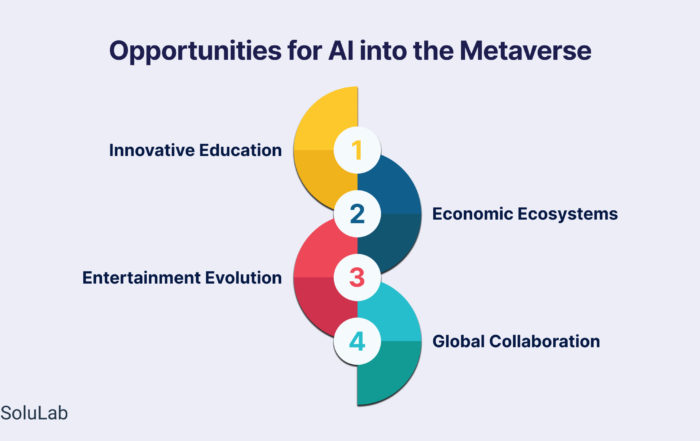 Opportunities for AI into the Metaverse

Innovative Education
1
2
Economic Ecosystems
Entertainment Evolution
3
4
Global Collaboration

SoluLab